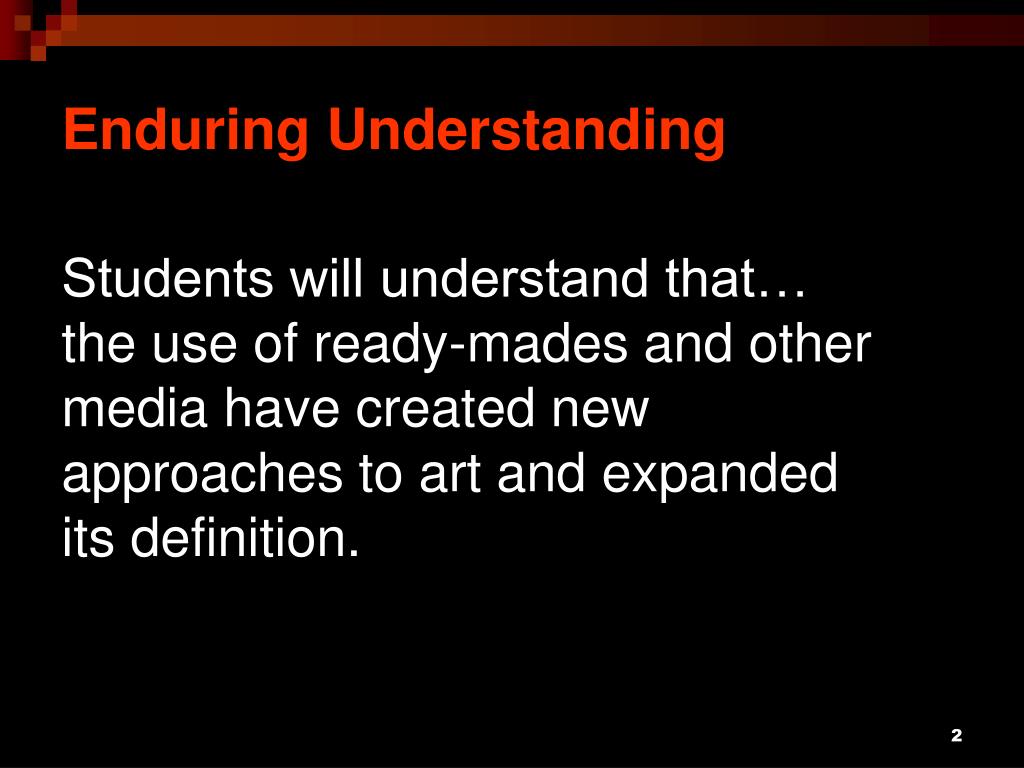 Enduring Understanding

Students will understand that…
the use of ready-mades and other media have created new approaches to art and expanded its definition.

2